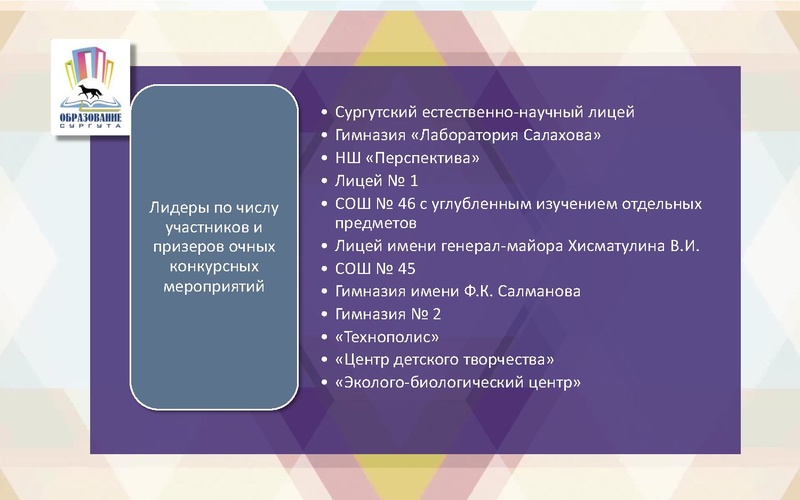 ОБРАЗОВАНИЕ
СУРГУТА

Лидеры по числу участников и призеров очных конкурсных мероприятий

• Сургутский естественно-научный лицей
• Гимназия «Лаборатория Салахова»
• НШ «Перспектива»
• Лицей № 1
• СОШ № 46 с углубленным изучением отдельных предметов
• Лицей имени генерал-майора Хисматулина В.И.
• СОШ № 45
• Гимназия имени Ф.К. Салманова
• Гимназия № 2
• «Технополис»
• «Центр детского творчества»
• «Эколого-биологический центр»